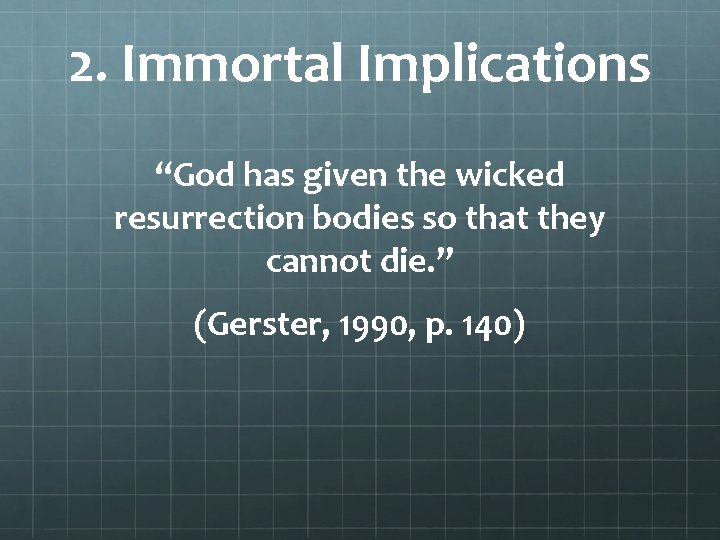 2. Immortal Implications

“God has given the wicked resurrection bodies so that they cannot die.”

(Gerster, 1990, p. 140)